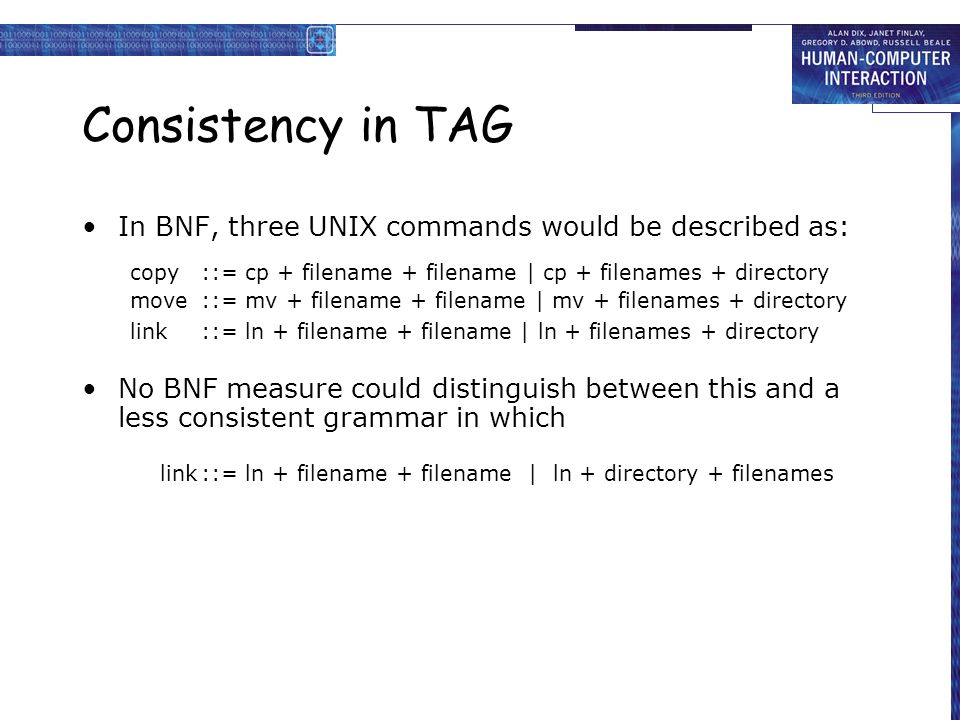 ALAN DIX, JANET FINLAY, GREGORY D. ABOWD, RUSSELL BEALE
HUMAN-COMPUTER INTERACTION
THIRD EDITION

Consistency in TAG

• In BNF, three UNIX commands would be described as:

copy ::= cp + filename + filename | cp + filenames + directory
move ::= mv + filename + filename | mv + filenames + directory
link ::= ln + filename + filename | ln + filenames + directory

• No BNF measure could distinguish between this and a less consistent grammar in which

link ::= ln + filename + filename | ln + directory + filenames